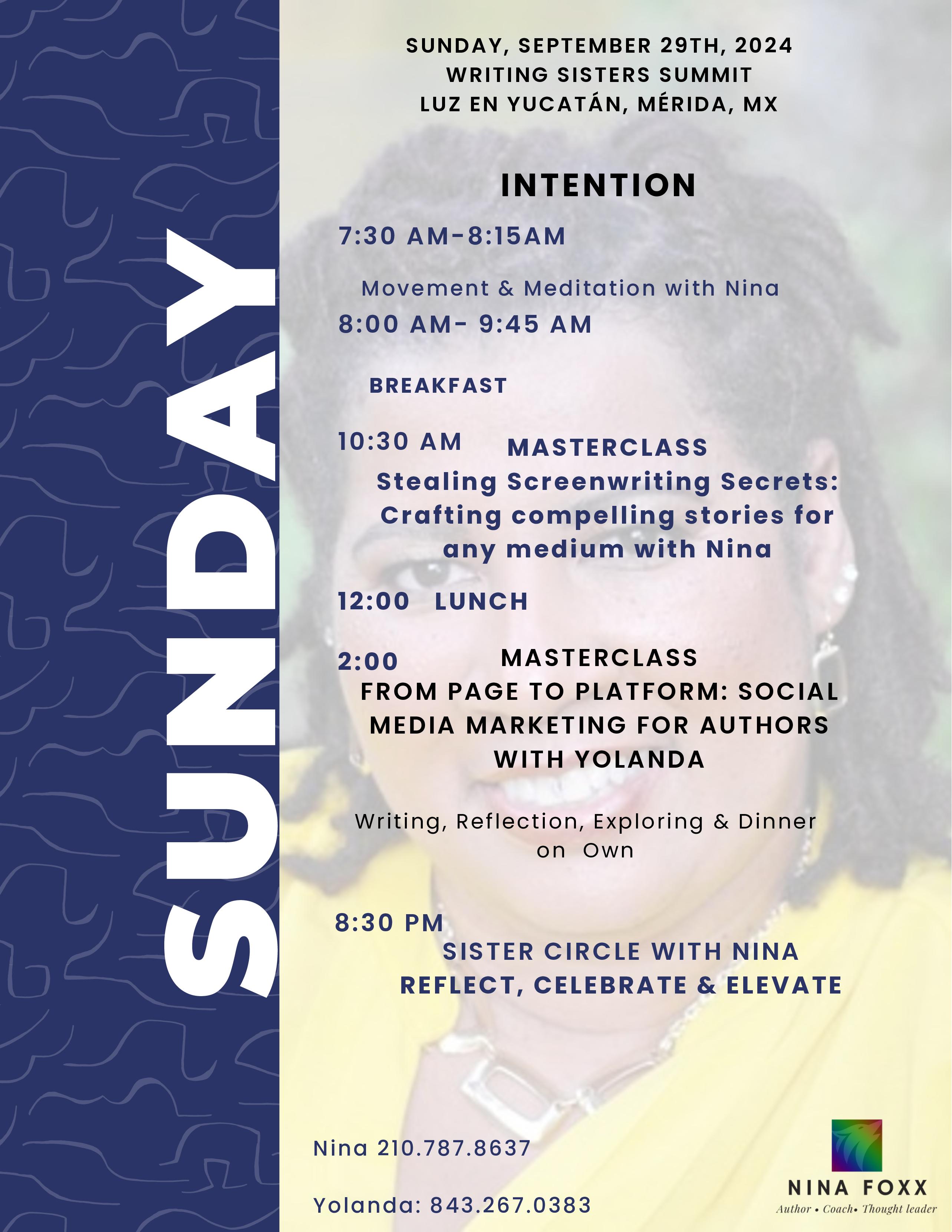 SUNDAY

SUNDAY, SEPTEMBER 29TH, 2024
WRITING SISTERS SUMMIT
LUZ EN YUCATÁN, MÉRIDA, MX

INTENTION

7:30 AM-8:15AM

Movement & Meditation with Nina

8:00 AM- 9:45 AM

BREAKFAST

10:30 AM MASTERCLASS
Stealing Screenwriting Secrets: Crafting compelling stories for any medium with Nina

12:00 LUNCH

2:00 MASTERCLASS
FROM PAGE TO PLATFORM: SOCIAL MEDIA MARKETING FOR AUTHORS WITH YOLANDA

Writing, Reflection, Exploring & Dinner on Own

8:30 PM
SISTER CIRCLE WITH NINA
REFLECT, CELEBRATE & ELEVATE

Nina 210.787.8637

Yolanda: 843.267.0383

NINA FOXX
Author • Coach• Thought leader